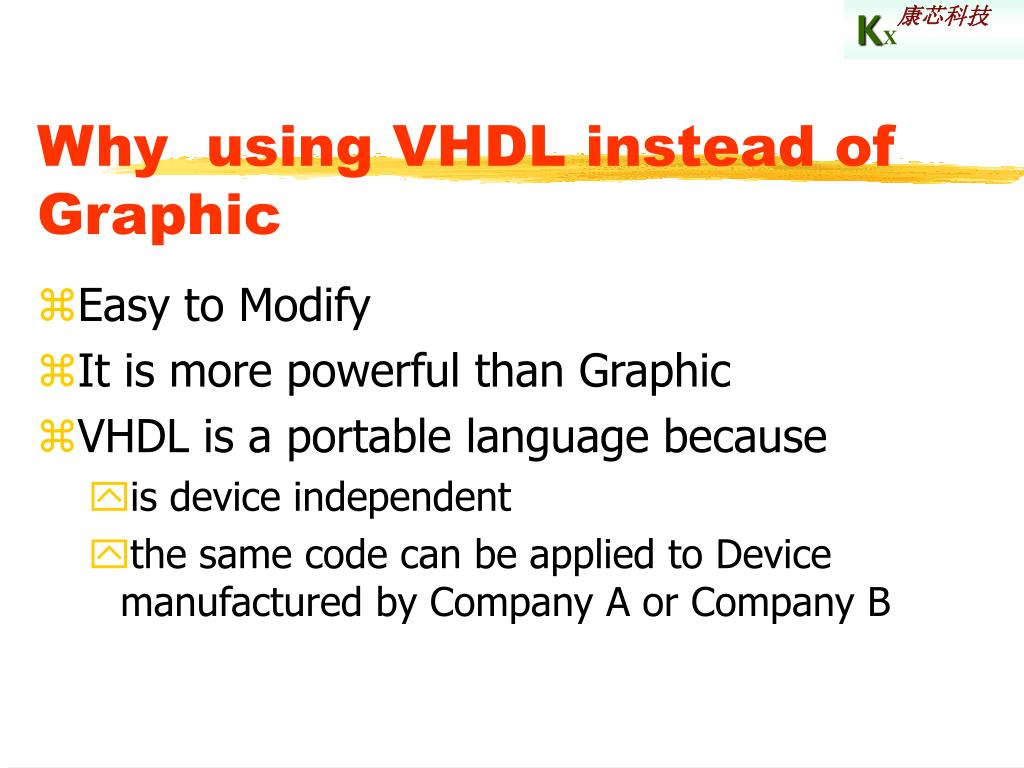 KX 康芯科技

Why using VHDL instead of Graphic

Easy to Modify

It is more powerful than Graphic

VHDL is a portable language because

is device independent

the same code can be applied to Device manufactured by Company A or Company B